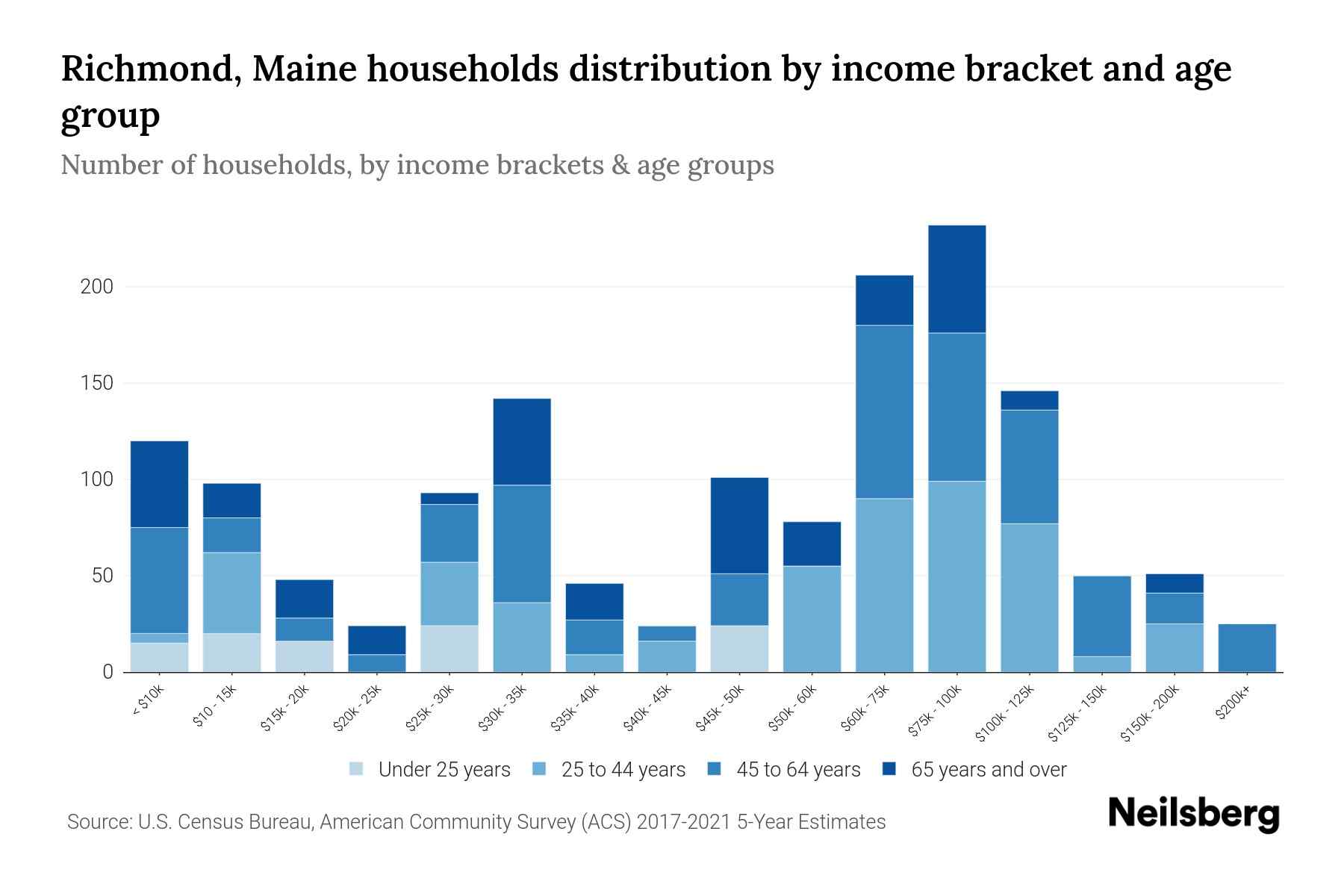 Richmond, Maine households distribution by income bracket and age group

Number of households, by income brackets & age groups

200
150
100
50
0

< $10k
$10 - 15k
$15k - 20k
$20k - 25k
$25k - 30k
$30k - 35k
$35k - 40k
$40k - 45k
$45k - 50k
$50k - 60k
$60k - 75k
$75k - 100k
$100k - 125k
$125k - 150k
$150k - 200k
$200k+

Under 25 years
25 to 44 years
45 to 64 years
65 years and over

Source: U.S. Census Bureau, American Community Survey (ACS) 2017-2021 5-Year Estimates

Neilsberg